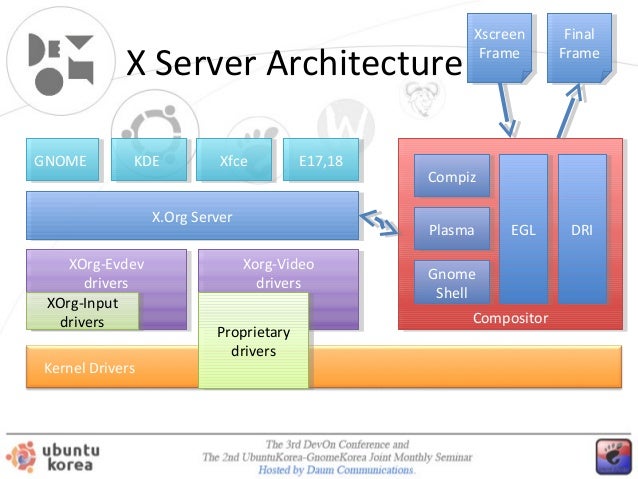 X Server Architecture

Xscreen Frame

Final Frame

GNOME

KDE

Xfce

E17,18

X.Org Server

XOrg-Evdev drivers

XOrg-Input drivers

Xorg-Video drivers

Proprietary drivers

Kernel Drivers

Compiz

Plasma

Gnome Shell

EGL

DRI

Compositor

ubuntu korea

The 3rd DevOn Conference and
The 2nd UbuntuKorea-GnomeKorea Joint Monthly Seminar
Hosted by Daum Communications.